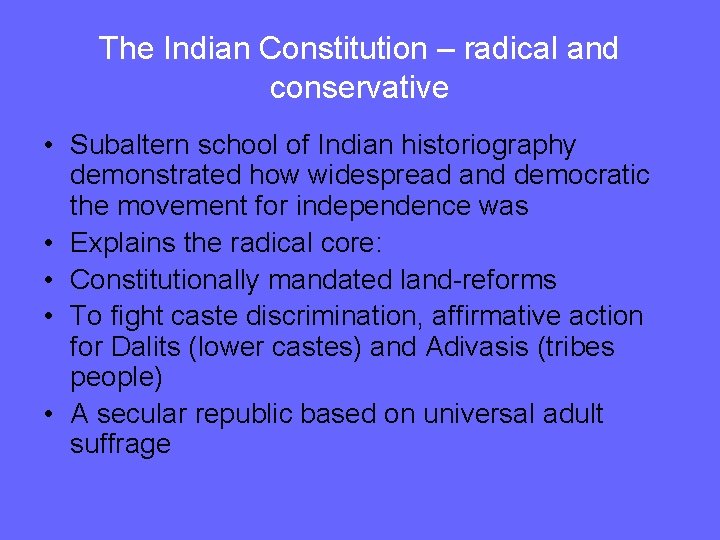 The Indian Constitution – radical and conservative

• Subaltern school of Indian historiography demonstrated how widespread and democratic the movement for independence was
• Explains the radical core:
• Constitutionally mandated land-reforms
• To fight caste discrimination, affirmative action for Dalits (lower castes) and Adivasis (tribes people)
• A secular republic based on universal adult suffrage